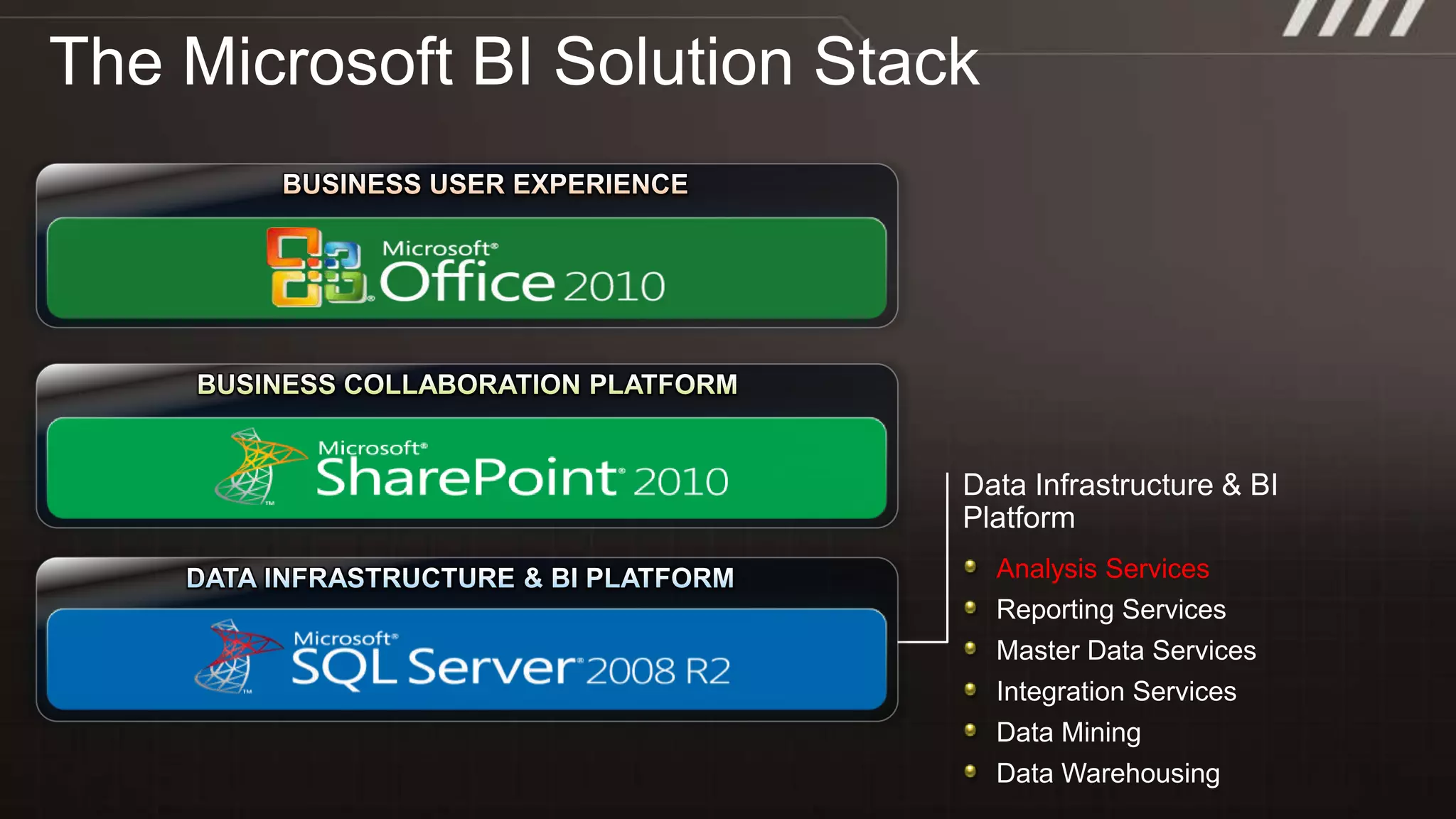 The Microsoft BI Solution Stack

BUSINESS USER EXPERIENCE

Microsoft® Office 2010

BUSINESS COLLABORATION PLATFORM

Microsoft® SharePoint® 2010

DATA INFRASTRUCTURE & BI PLATFORM

Microsoft® SQL Server® 2008 R2

Data Infrastructure & BI Platform

- Analysis Services
- Reporting Services
- Master Data Services
- Integration Services
- Data Mining
- Data Warehousing